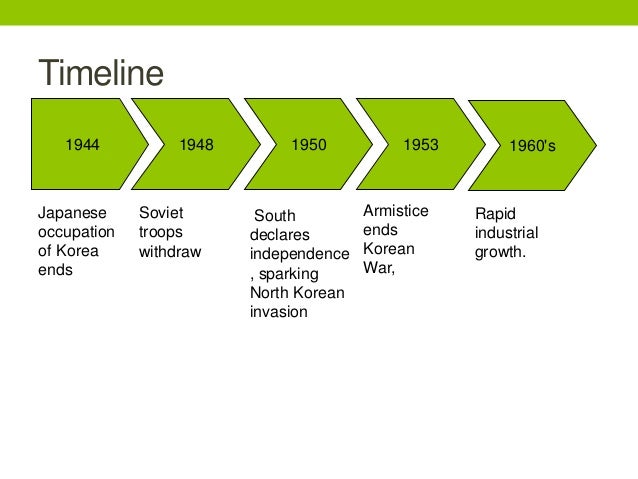 Timeline

1944

1948

1950

1953

1960's

Japanese occupation of Korea ends

Soviet troops withdraw

South declares independence , sparking North Korean invasion

Armistice ends Korean War,

Rapid industrial growth.